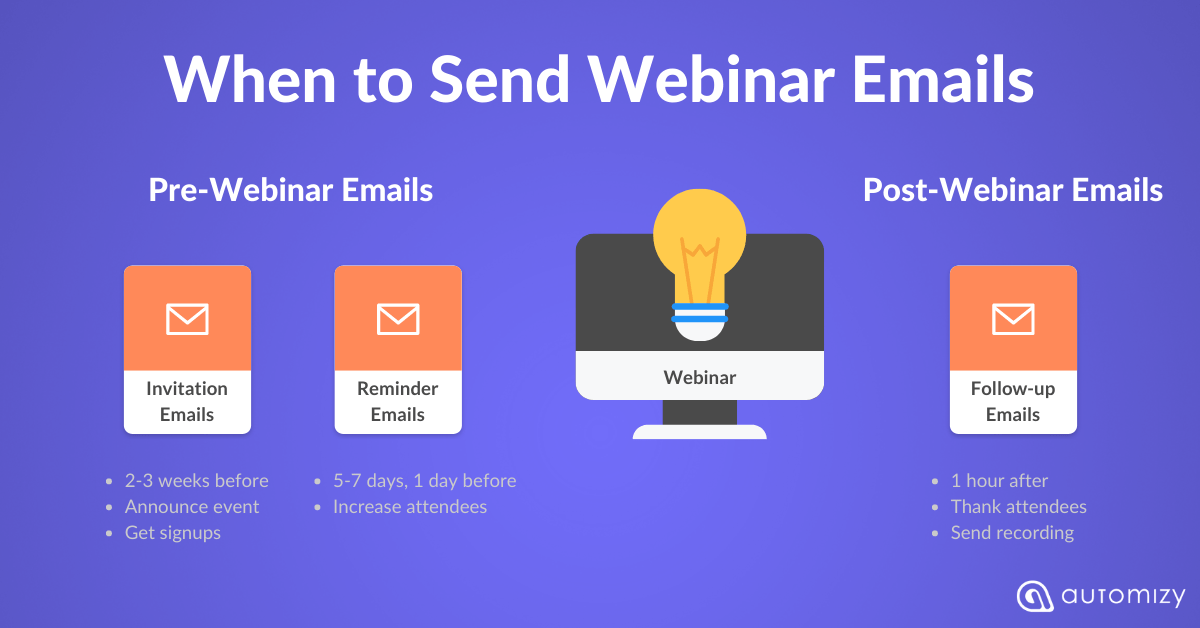 When to Send Webinar Emails

Pre-Webinar Emails

Invitation Emails

- 2-3 weeks before
- Announce event
- Get signups

Reminder Emails

- 5-7 days, 1 day before
- Increase attendees

Webinar

Post-Webinar Emails

Follow-up Emails

- 1 hour after
- Thank attendees
- Send recording

automizy